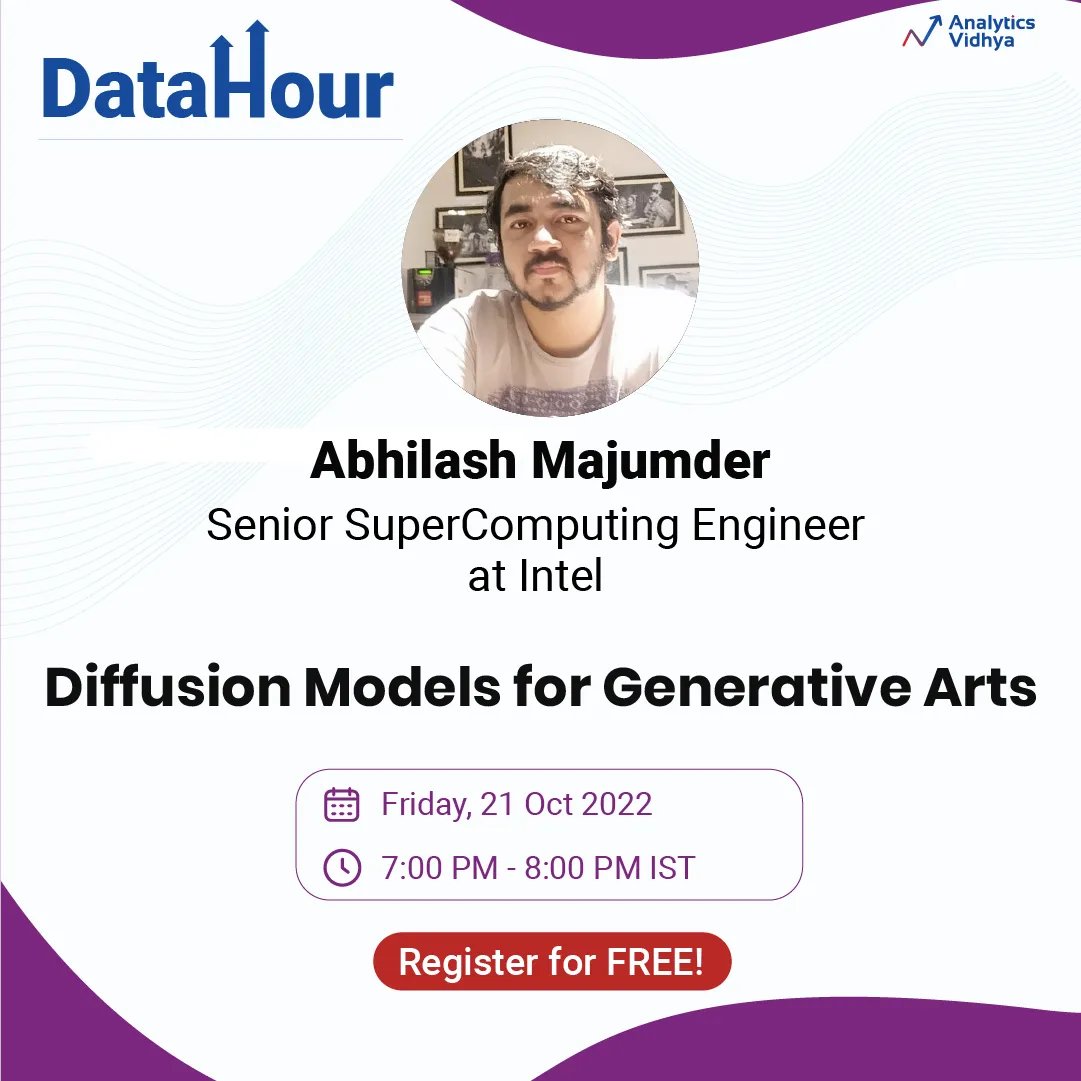 DataHour

Analytics Vidhya

Abhilash Majumder
Senior SuperComputing Engineer at Intel

Diffusion Models for Generative Arts

Friday, 21 Oct 2022
7:00 PM - 8:00 PM IST

Register for FREE!